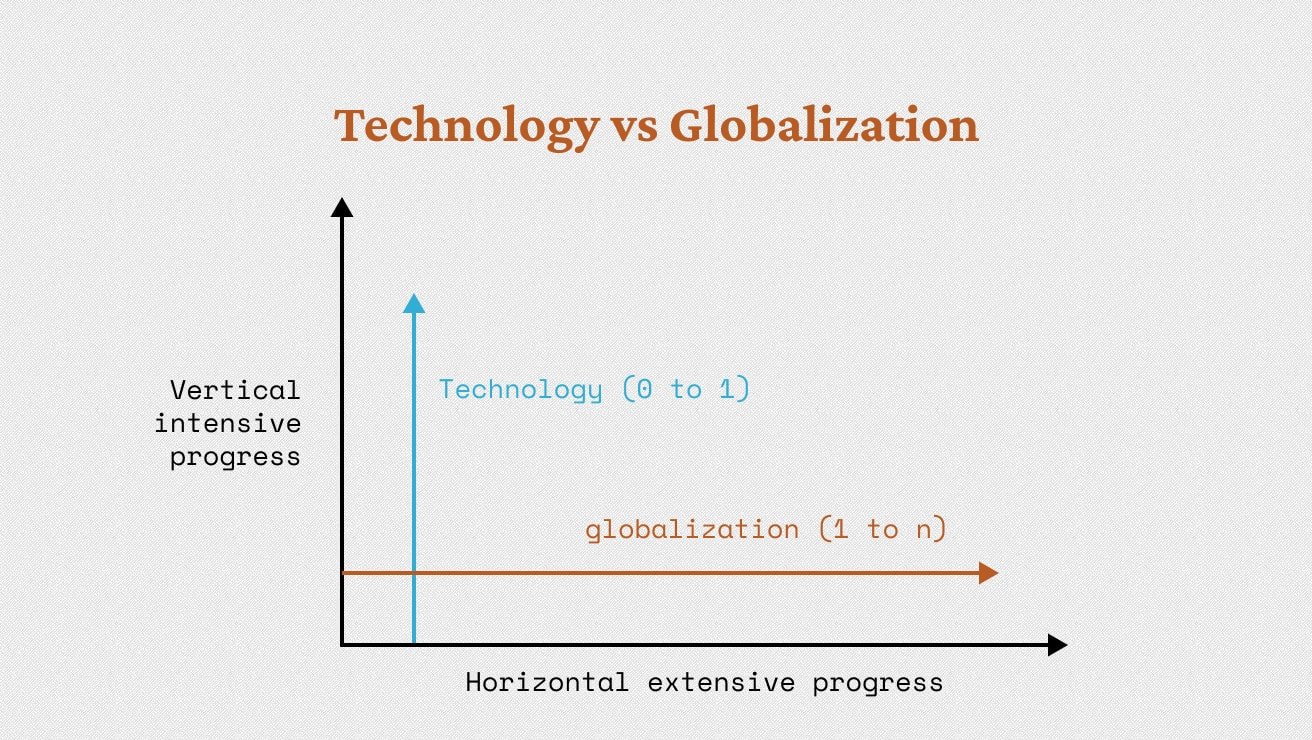 Technology vs Globalization

Vertical intensive progress

Technology (0 to 1)

globalization (1 to n)

Horizontal extensive progress